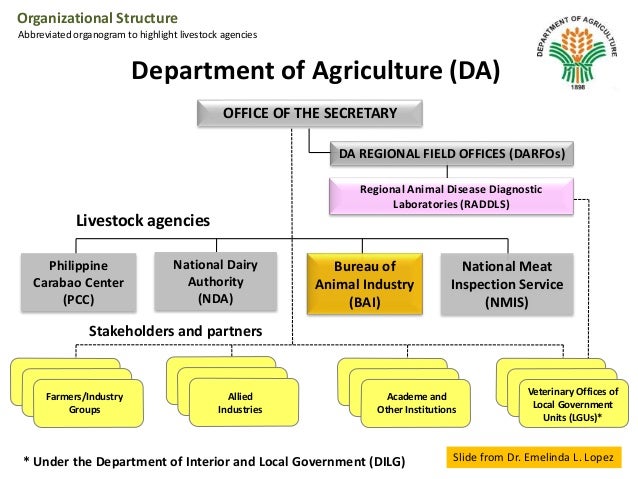 Organizational Structure
Abbreviated organogram to highlight livestock agencies

DEPARTMENT OF AGRICULTURE
1898

Department of Agriculture (DA)

OFFICE OF THE SECRETARY

DA REGIONAL FIELD OFFICES (DARFOs)

Regional Animal Disease Diagnostic Laboratories (RADDLS)

Livestock agencies

Philippine Carabao Center (PCC)

National Dairy Authority (NDA)

Bureau of Animal Industry (BAI)

National Meat Inspection Service (NMIS)

Stakeholders and partners

Farmers/Industry Groups

Allied Industries

Academe and Other Institutions

Veterinary Offices of Local Government Units (LGUs)*

* Under the Department of Interior and Local Government (DILG)

Slide from Dr. Emelinda L. Lopez